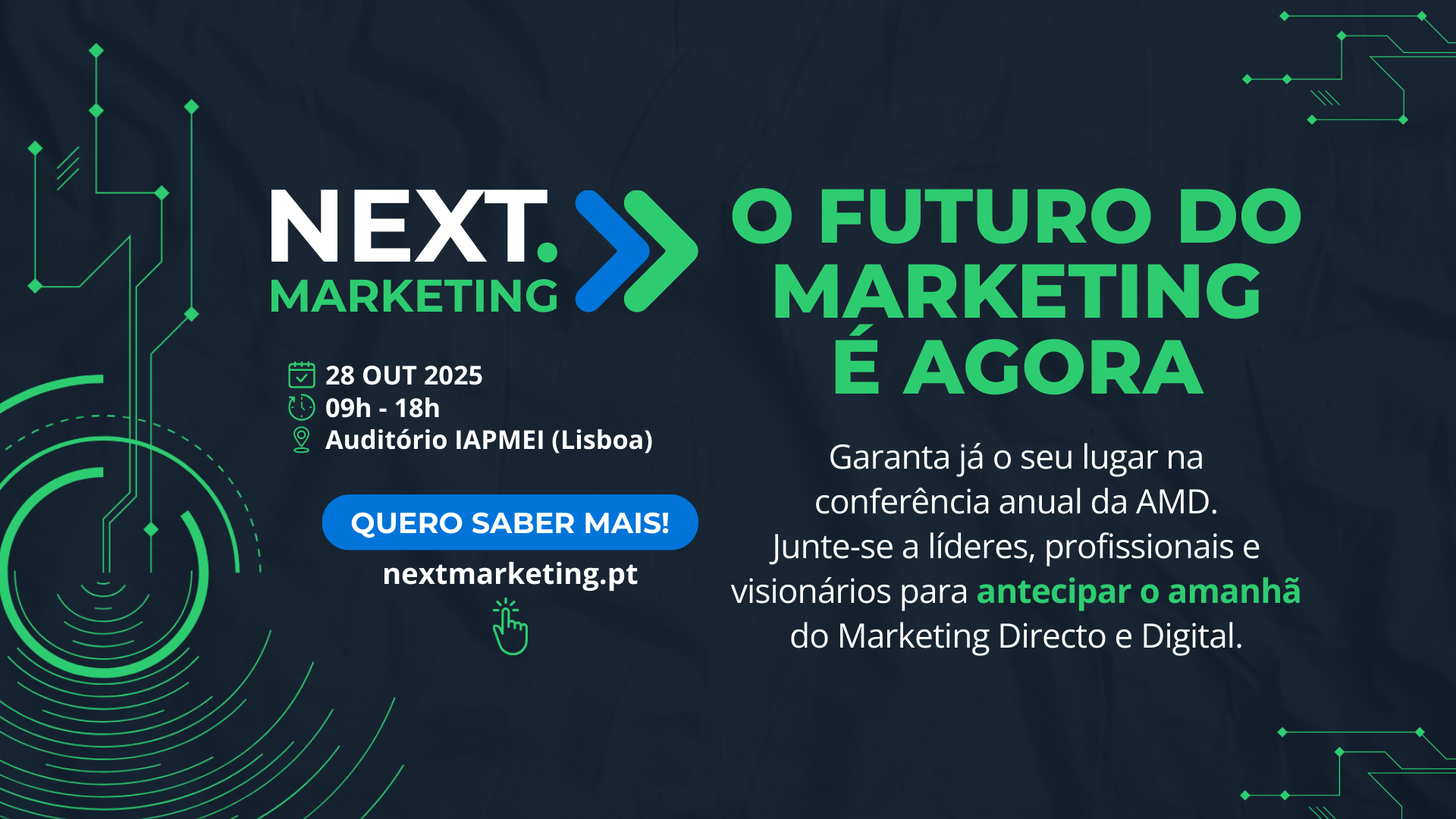 NEXT.
MARKETING

28 OUT 2025
09h - 18h
Auditório IAPMEI (Lisboa)

QUERO SABER MAIS!

nextmarketing.pt

O FUTURO DO MARKETING É AGORA

Garanta já o seu lugar na conferência anual da AMD. Junte-se a líderes, profissionais e visionários para antecipar o amanhã do Marketing Directo e Digital.